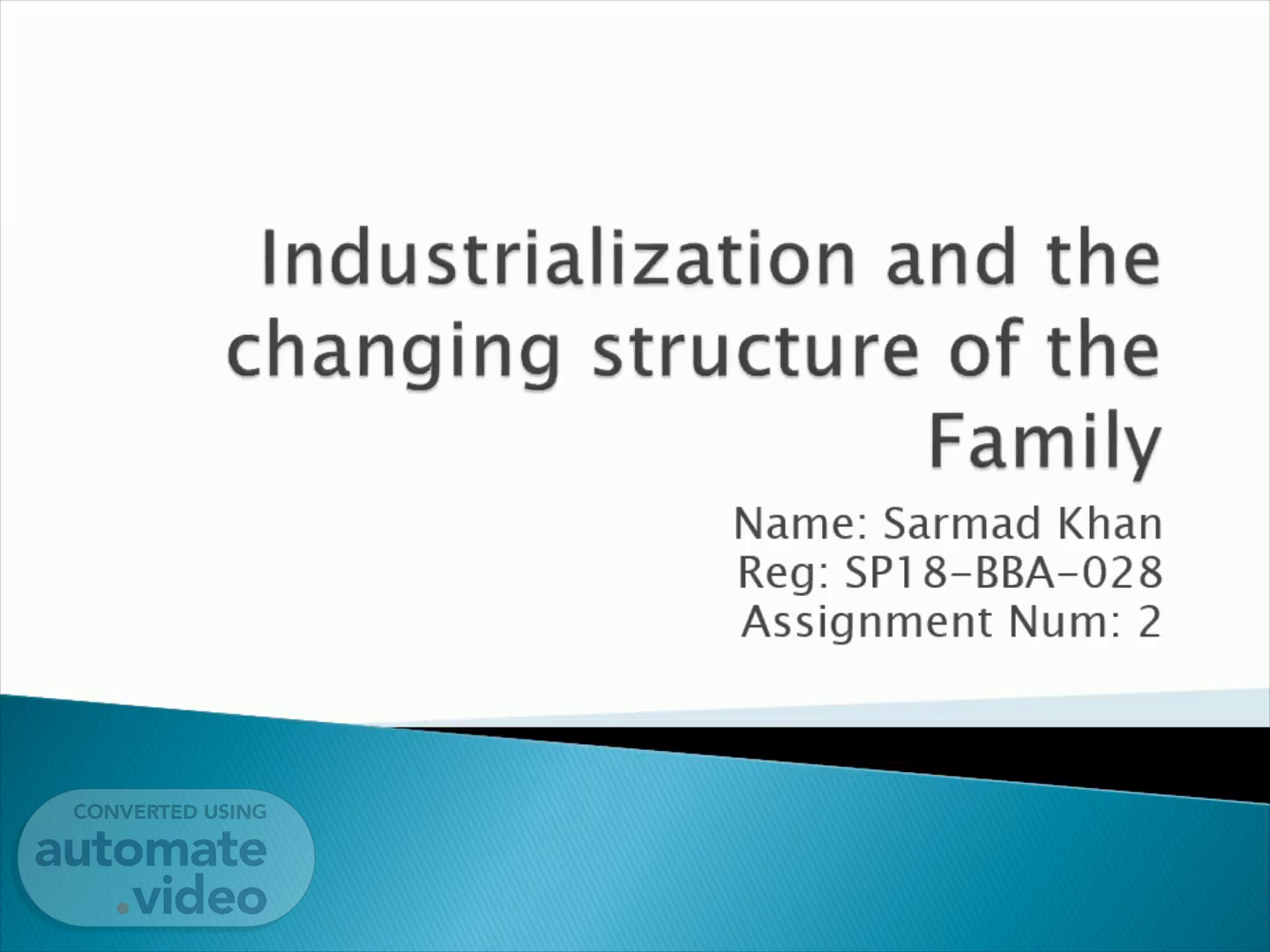 Industrialization and the changing structure of the Family

Name: Sarmad Khan
Reg: SP18-BBA-028
Assignment Num: 2

CONVERTED USING
automate
.video